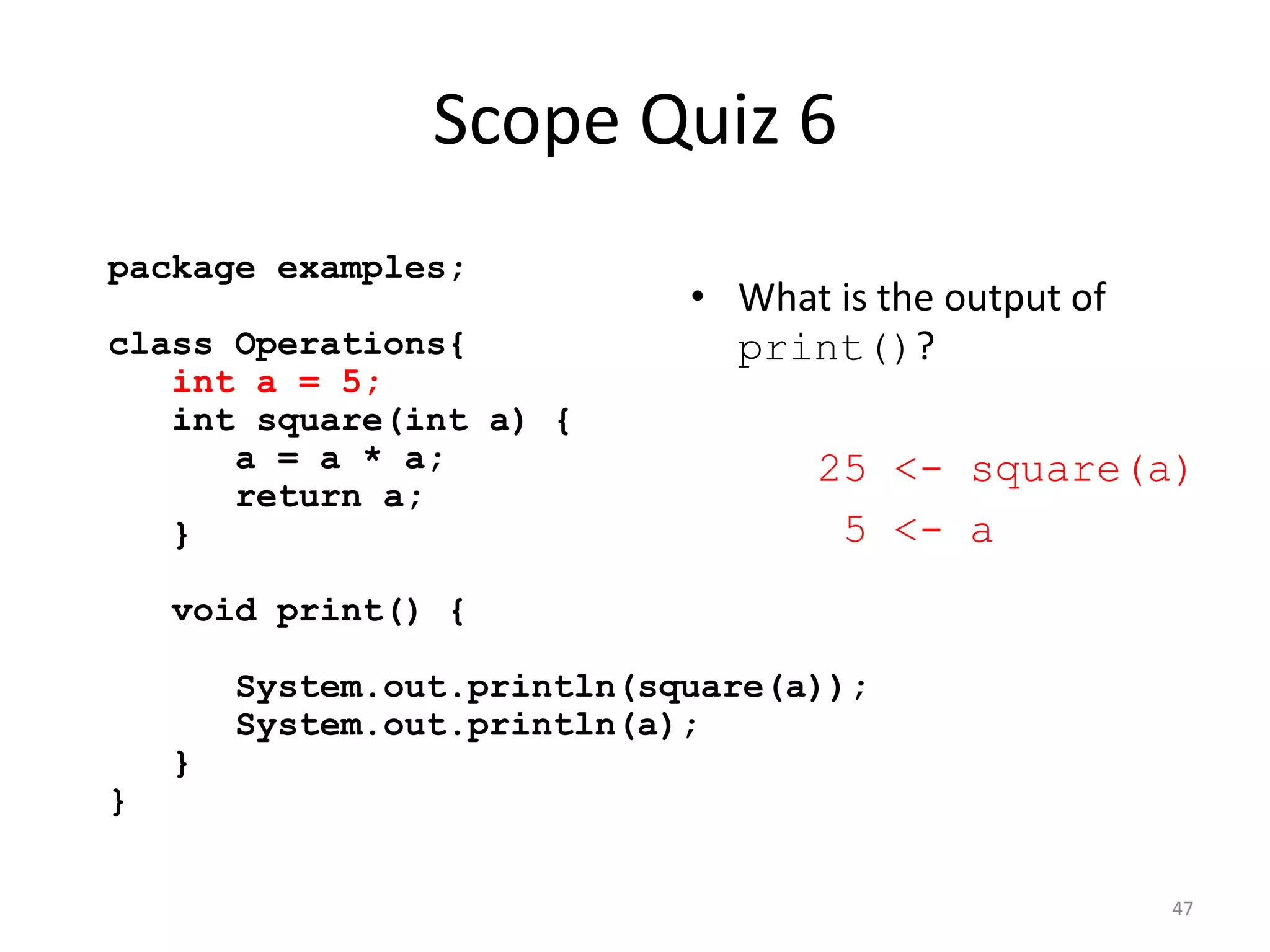 Scope Quiz 6

package examples;

class Operations{
    int a = 5;
    int square(int a) {
        a = a * a;
        return a;
    }

    void print() {

        System.out.println(square(a));
        System.out.println(a);
    }
}

• What is the output of print()?

25 <- square(a)
5 <- a

47